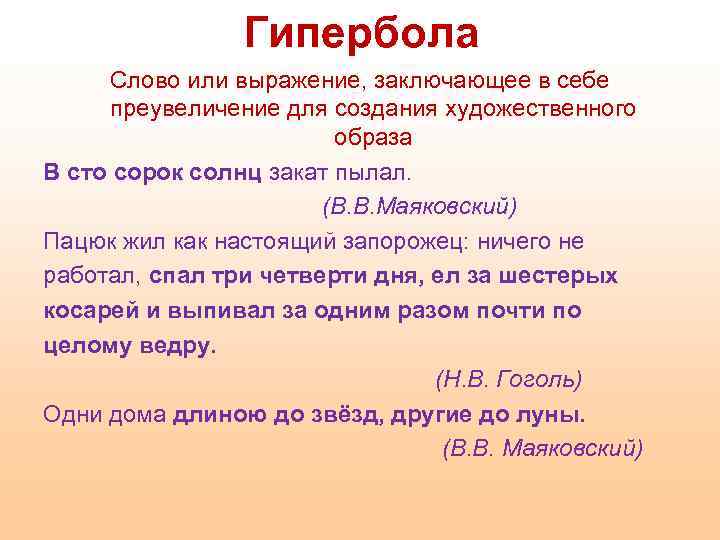 Гипербола

Слово или выражение, заключающее в себе преувеличение для создания художественного образа

В сто сорок солнц закат пылал.

(В.В.Маяковский)

Пацюк жил как настоящий запорожец: ничего не работал, спал три четверти дня, ел за шестерых косарей и выпивал за одним разом почти по целому ведру.

(Н.В. Гоголь)

Одни дома длиною до звёзд, другие до луны.

(В.В. Маяковский)